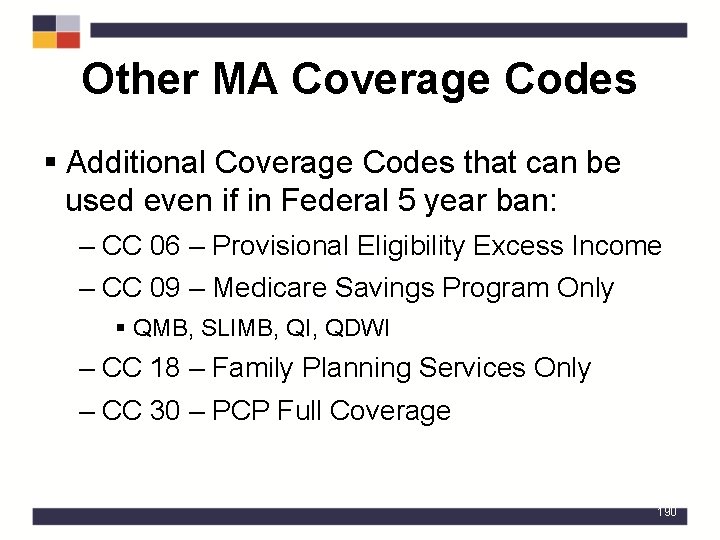 Other MA Coverage Codes

▪ Additional Coverage Codes that can be used even if in Federal 5 year ban:

– CC 06 – Provisional Eligibility Excess Income

– CC 09 – Medicare Savings Program Only

▪ QMB, SLIMB, QI, QDWI

– CC 18 – Family Planning Services Only

– CC 30 – PCP Full Coverage

190